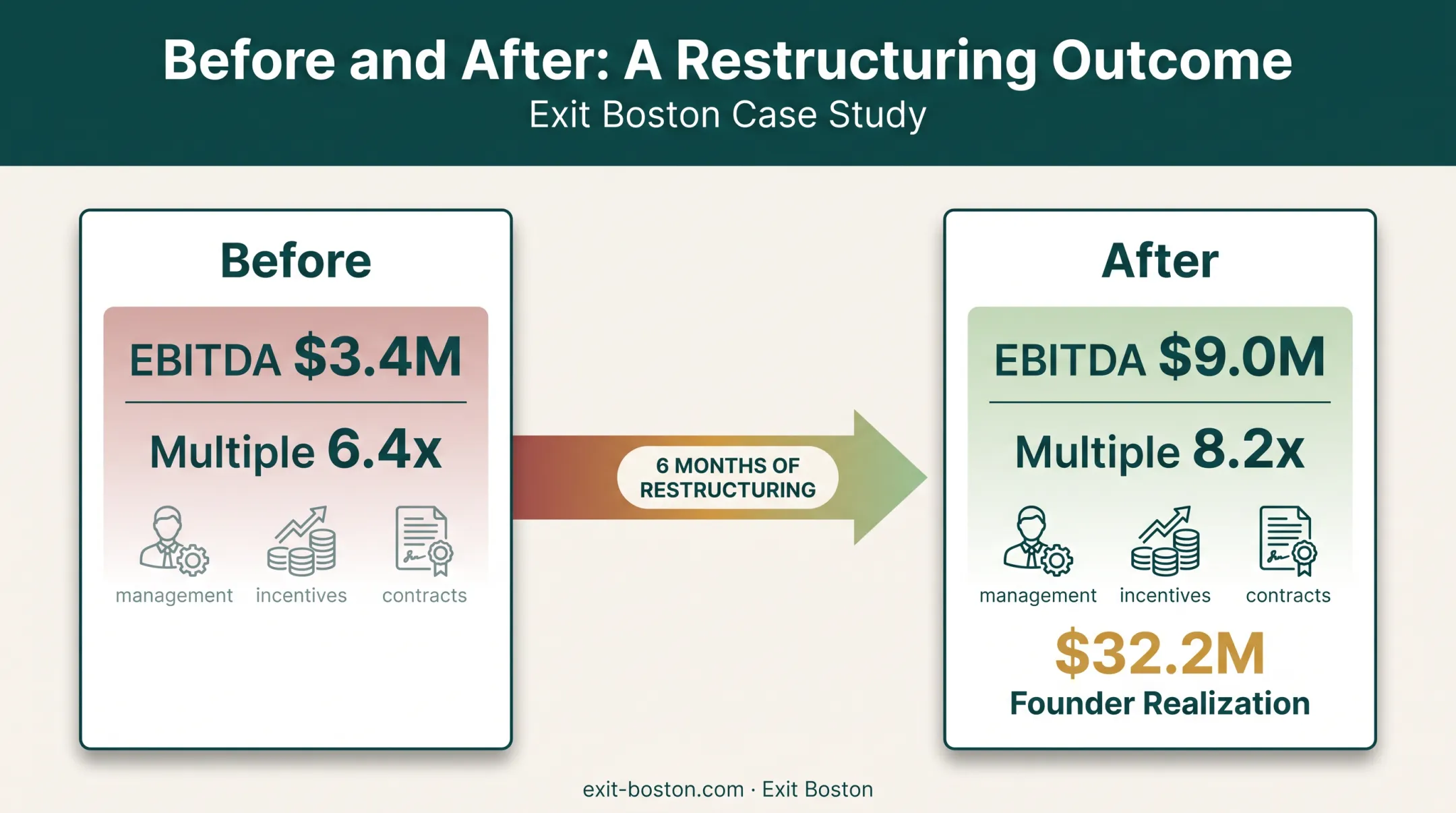 Before and After: A Restructuring Outcome
Exit Boston Case Study

Before

EBITDA $3.4M

Multiple 6.4x

management incentives contracts

6 MONTHS OF RESTRUCTURING

After

EBITDA $9.0M

Multiple 8.2x

management incentives contracts

$32.2M
Founder Realization

exit-boston.com · Exit Boston